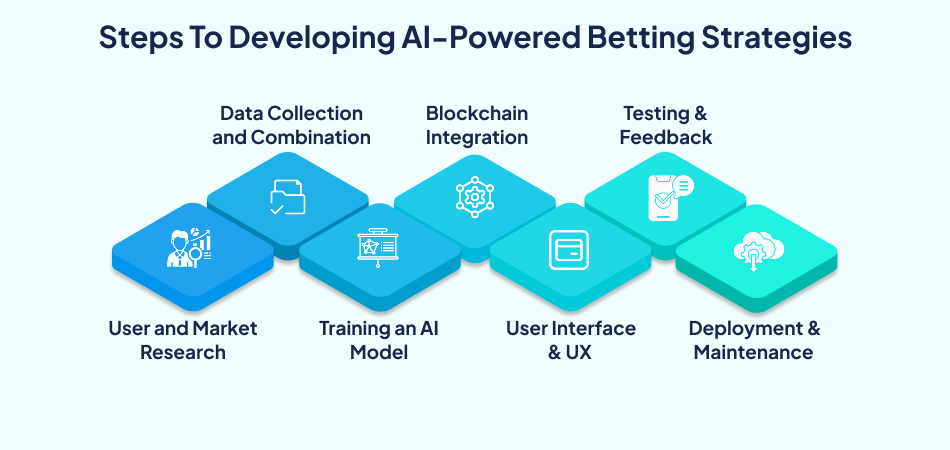 Steps To Developing AI-Powered Betting Strategies

Data Collection and Combination

Blockchain Integration

Testing & Feedback

User and Market Research

Training an AI Model

User Interface & UX

Deployment & Maintenance